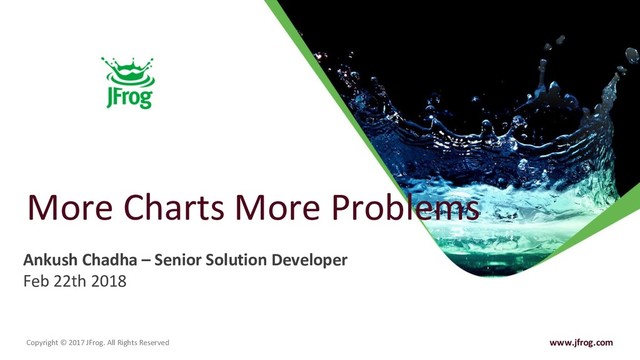 JFrog

More Charts More Problems

Ankush Chadha – Senior Solution Developer
Feb 22th 2018

Copyright © 2017 JFrog. All Rights Reserved

www.jfrog.com